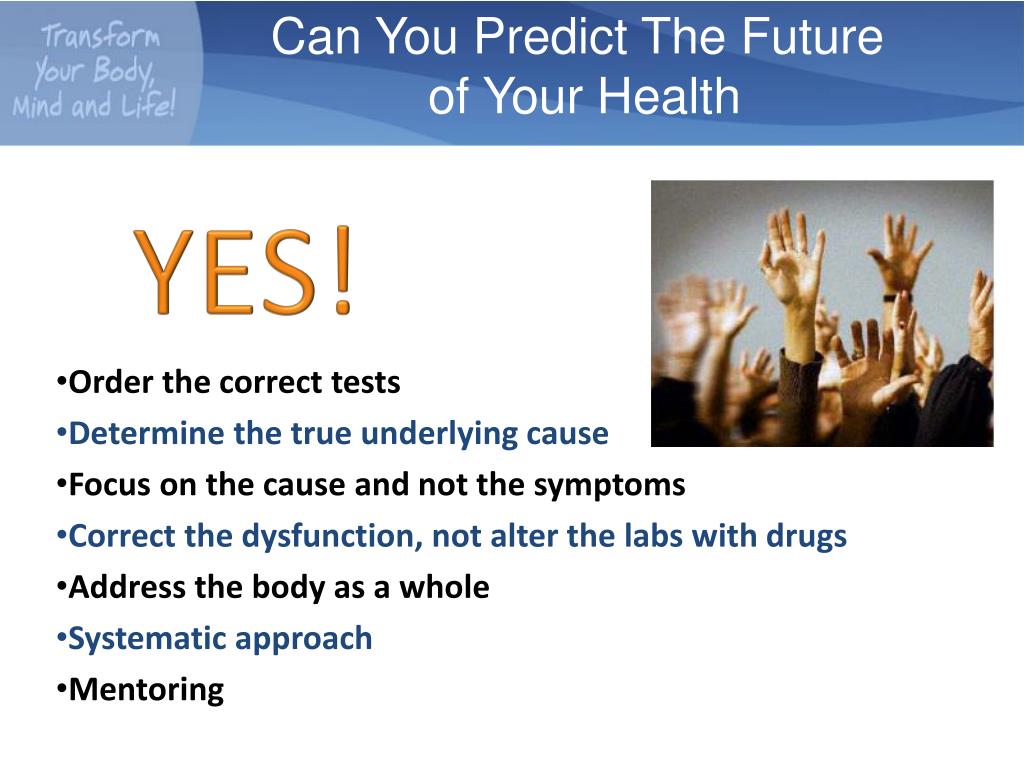 Transform Your Body, Mind and Life!

Can You Predict The Future of Your Health

YES!

•Order the correct tests
•Determine the true underlying cause
•Focus on the cause and not the symptoms
•Correct the dysfunction, not alter the labs with drugs
•Address the body as a whole
•Systematic approach
•Mentoring